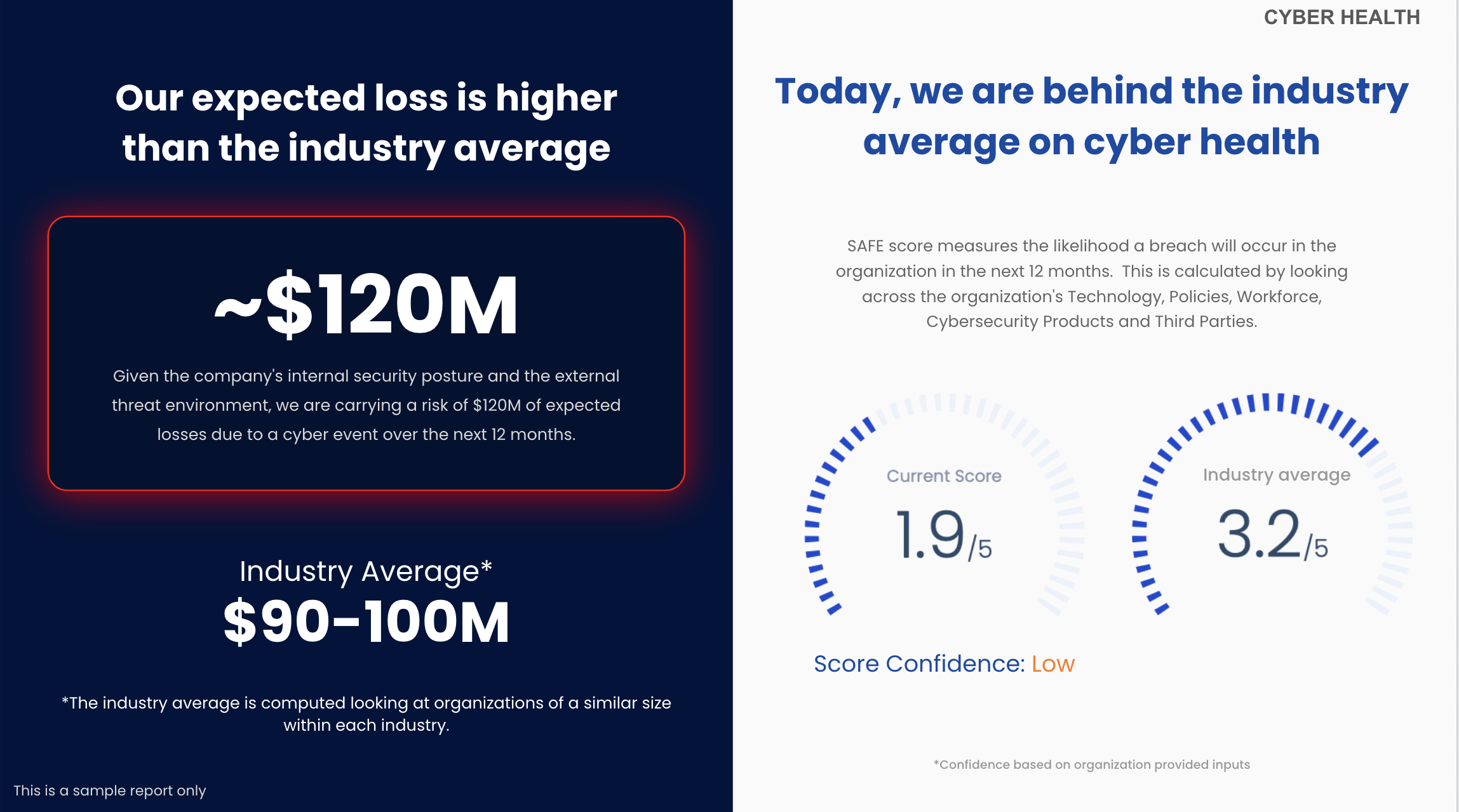 Our expected loss is higher than the industry average

~$120M

Given the company's internal security posture and the external threat environment, we are carrying a risk of $120M of expected losses due to a cyber event over the next 12 months.

Industry Average*
$90-100M

*The industry average is computed looking at organizations of a similar size within each industry.

This is a sample report only

CYBER HEALTH

Today, we are behind the industry average on cyber health

SAFE score measures the likelihood a breach will occur in the organization in the next 12 months. This is calculated by looking across the organization's Technology, Policies, Workforce, Cybersecurity Products and Third Parties.

Current Score
1.9/5

Industry average
3.2/5

Score Confidence: Low

*Confidence based on organization provided inputs